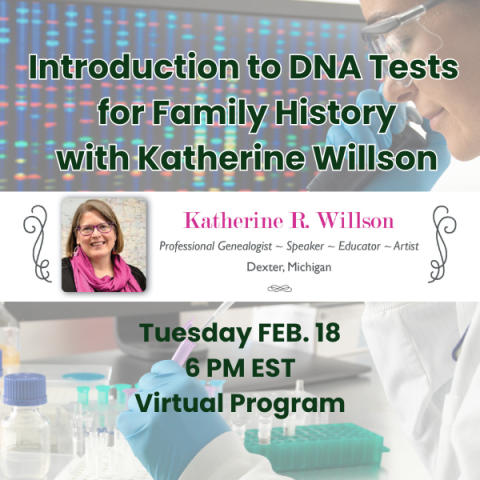 Introduction to DNA Tests for Family History with Katherine Willson

Katherine R. Willson

Professional Genealogist ~ Speaker ~ Educator ~ Artist

Dexter, Michigan

Tuesday FEB. 18
6 PM EST
Virtual Program